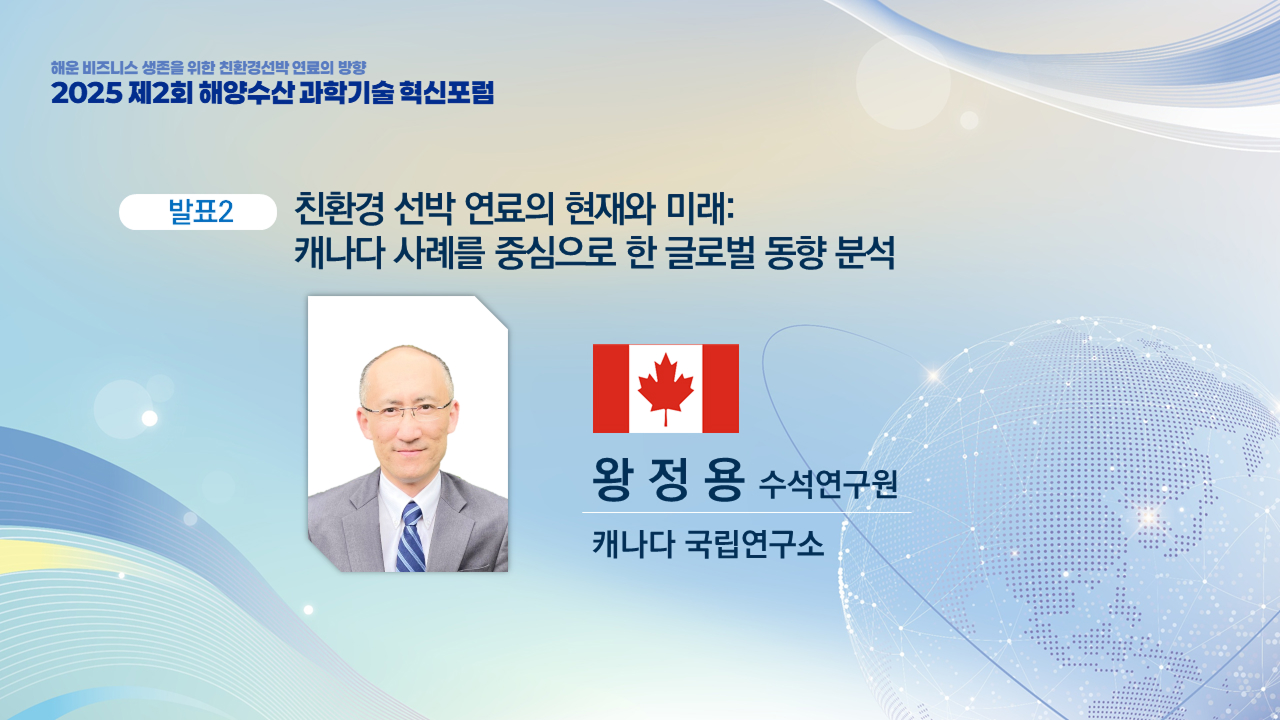 해운 비즈니스 생존을 위한 친환경선박 연료의 방향
2025 제2회 해양수산 과학기술 혁신포럼

발표2

친환경 선박 연료의 현재와 미래:
캐나다 사례를 중심으로 한 글로벌 동향 분석

왕 정 용 수석연구원

캐나다 국립연구소